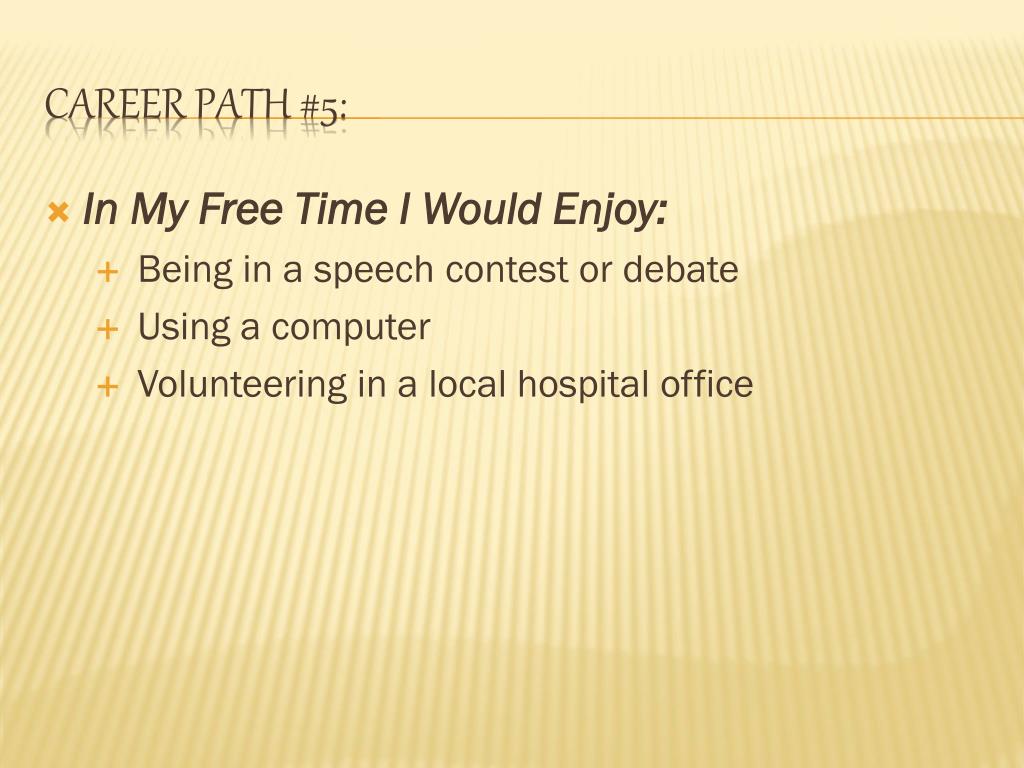 CAREER PATH #5:

In My Free Time I Would Enjoy:

Being in a speech contest or debate

Using a computer

Volunteering in a local hospital office